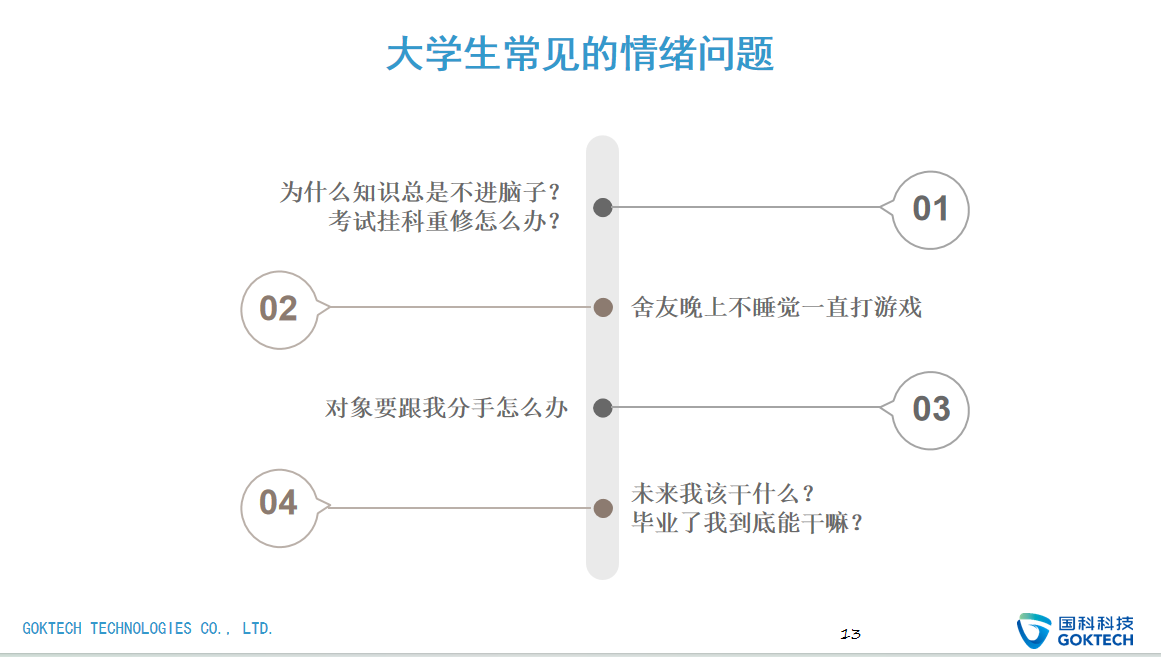 大学生常见的情绪问题

为什么知识总是不进脑子？
考试挂科重修怎么办？

01

02

舍友晚上不睡觉一直打游戏

对象要跟我分手怎么办

03

04

未来我该干什么？
毕业了我到底能干嘛？

GOKTECH TECHNOLOGIES CO., LTD.

13

国科科技
GOKTECH